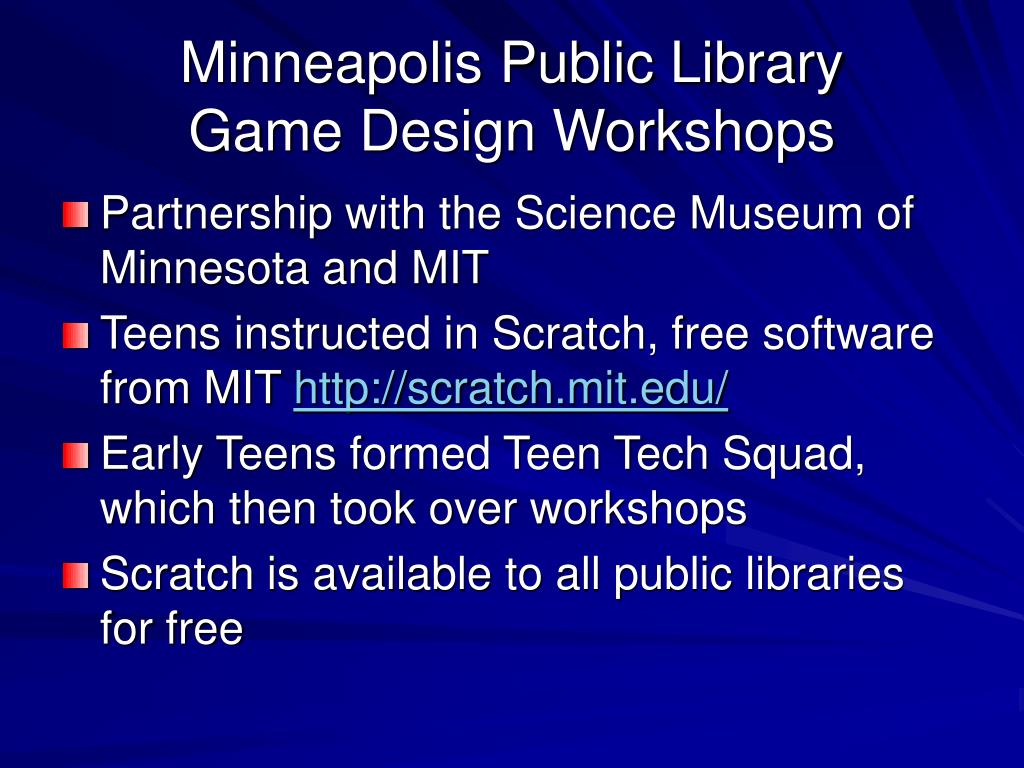 Minneapolis Public Library
Game Design Workshops

Partnership with the Science Museum of Minnesota and MIT

Teens instructed in Scratch, free software from MIT http://scratch.mit.edu/

Early Teens formed Teen Tech Squad, which then took over workshops

Scratch is available to all public libraries for free